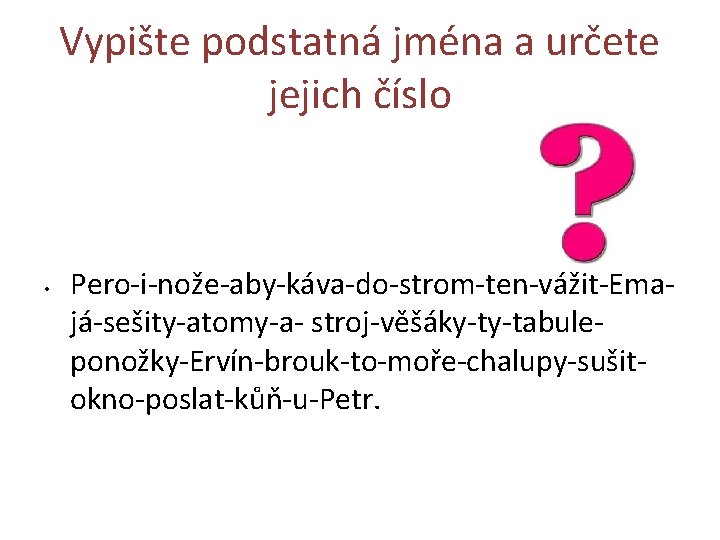 Vypište podstatná jména a určete jejich číslo

• Pero-i-nože-aby-káva-do-strom-ten-vážit-Ema-já-sešity-atomy-a- stroj-věšáky-ty-tabule-ponožky-Ervín-brouk-to-moře-chalupy-sušit-okno-poslat-kůň-u-Petr.